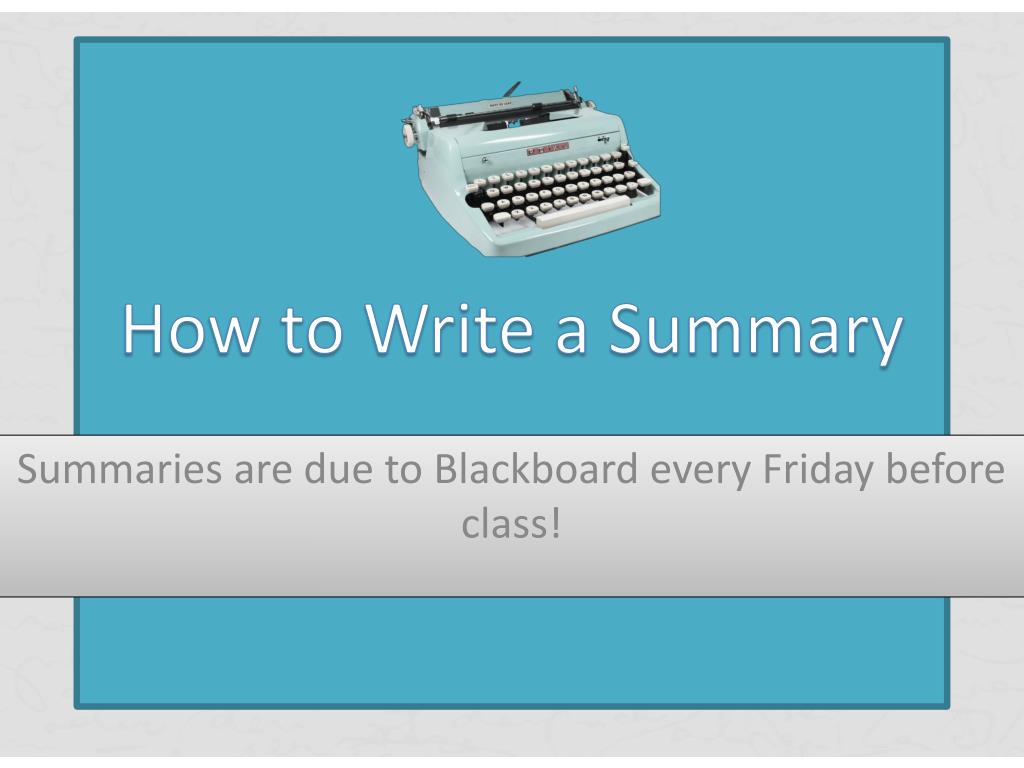 How to Write a Summary

Summaries are due to Blackboard every Friday before class!